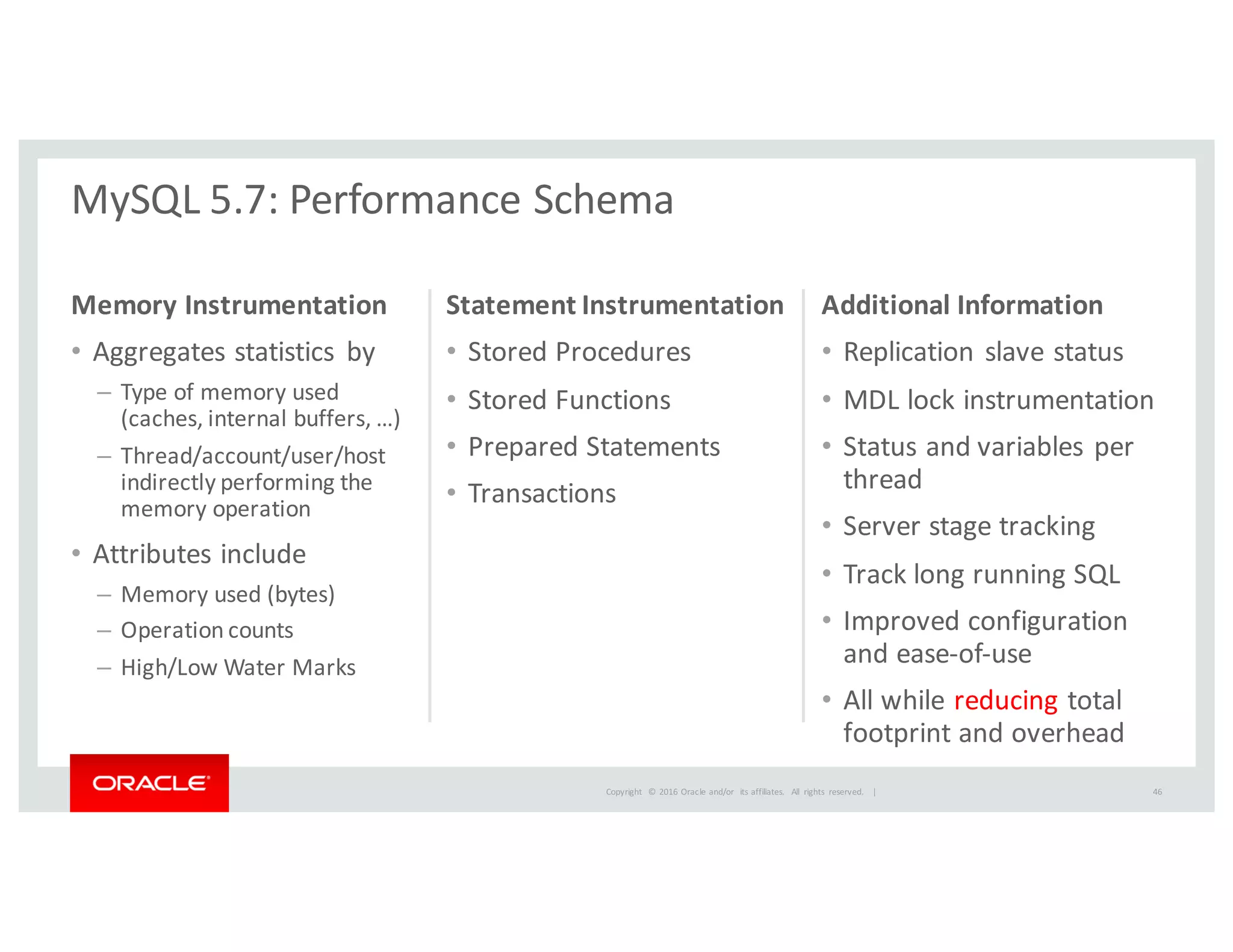 MySQL 5.7: Performance Schema

Memory Instrumentation

• Aggregates statistics by
– Type of memory used (caches, internal buffers, …)
– Thread/account/user/host indirectly performing the memory operation

• Attributes include
– Memory used (bytes)
– Operation counts
– High/Low Water Marks

Statement Instrumentation

• Stored Procedures
• Stored Functions
• Prepared Statements
• Transactions

Additional Information

• Replication slave status
• MDL lock instrumentation
• Status and variables per thread
• Server stage tracking
• Track long running SQL
• Improved configuration and ease-of-use
• All while reducing total footprint and overhead

ORACLE

Copyright © 2016 Oracle and/or its affiliates. All rights reserved. |

46